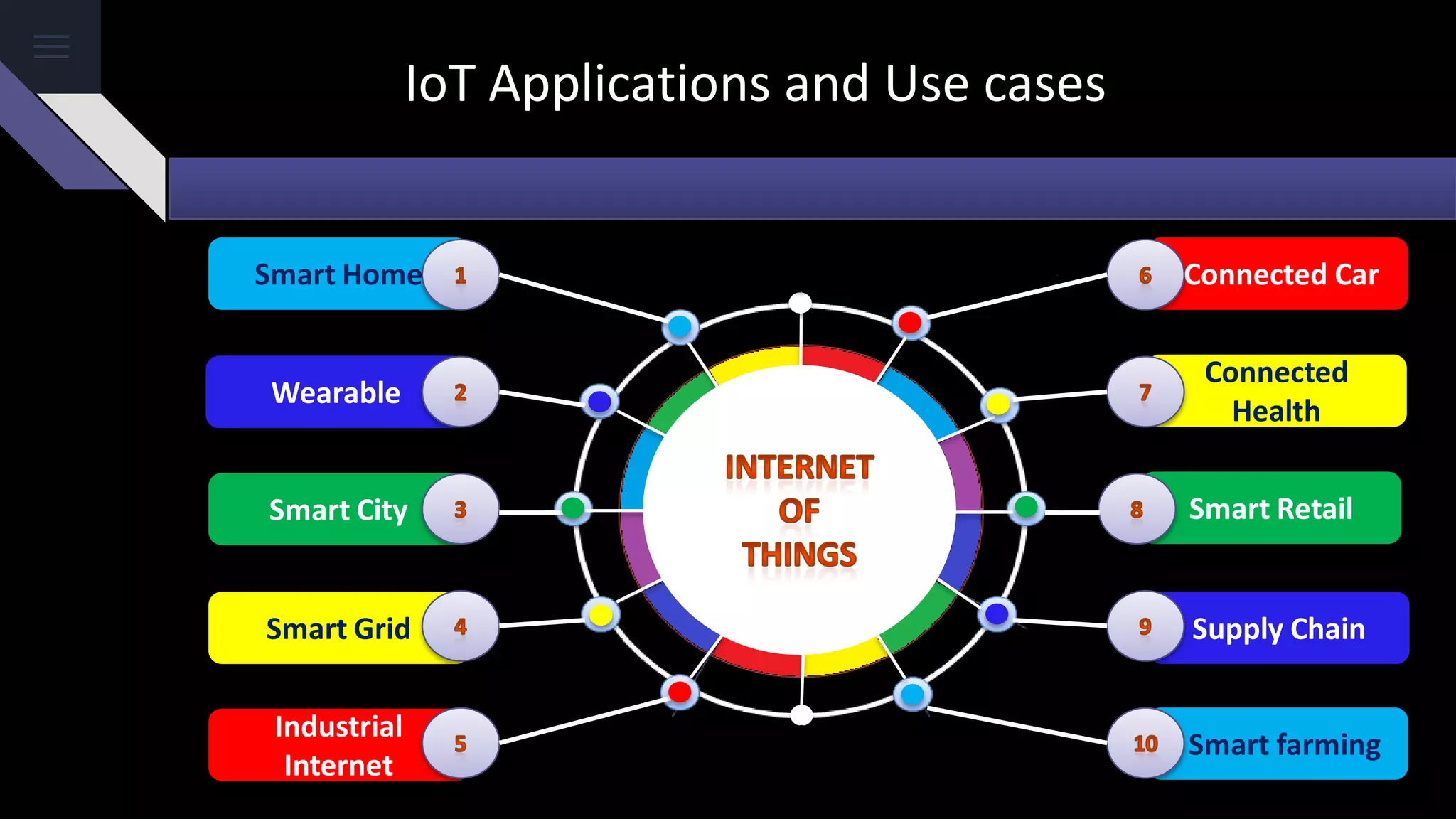 IoT Applications and Use cases

Smart Home 1

Wearable 2

Smart City 3

Smart Grid 4

Industrial Internet 5

INTERNET OF THINGS

6 Connected Car

7 Connected Health

8 Smart Retail

9 Supply Chain

10 Smart farming